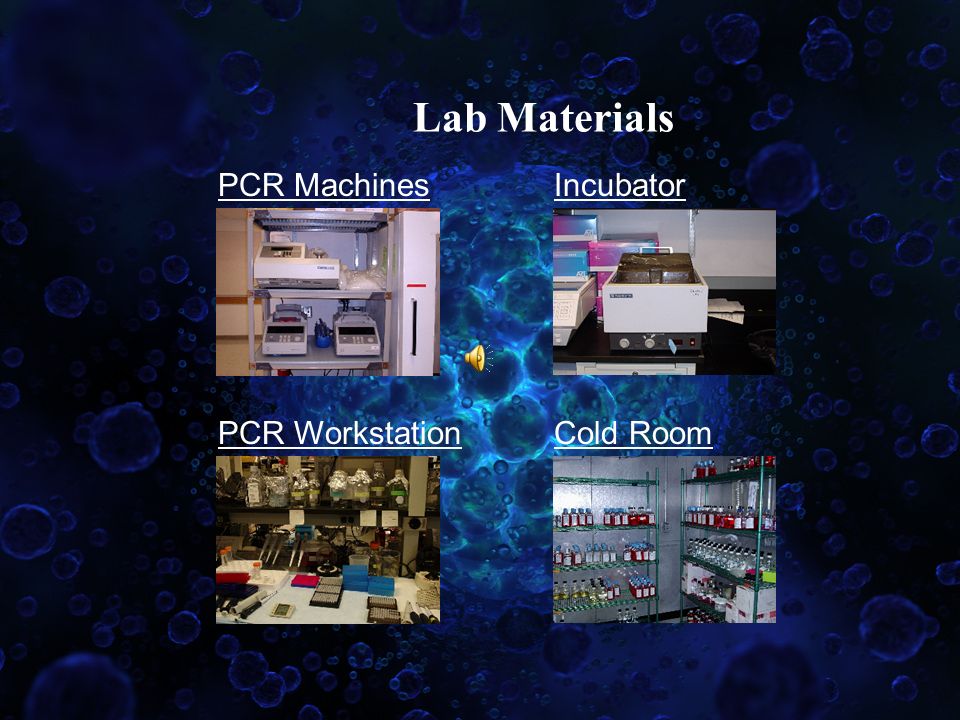 Lab Materials

PCR Machines

Incubator

PCR Workstation

Cold Room